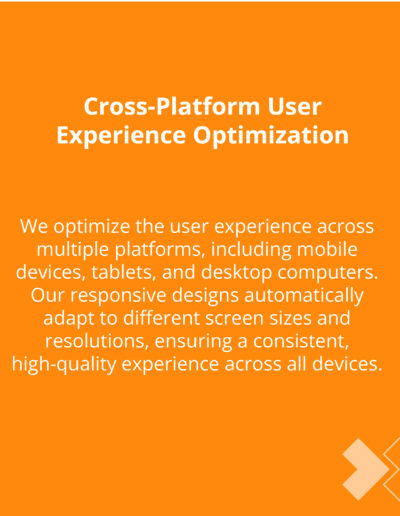 Cross-Platform User Experience Optimization

We optimize the user experience across multiple platforms, including mobile devices, tablets, and desktop computers. Our responsive designs automatically adapt to different screen sizes and resolutions, ensuring a consistent, high-quality experience across all devices.